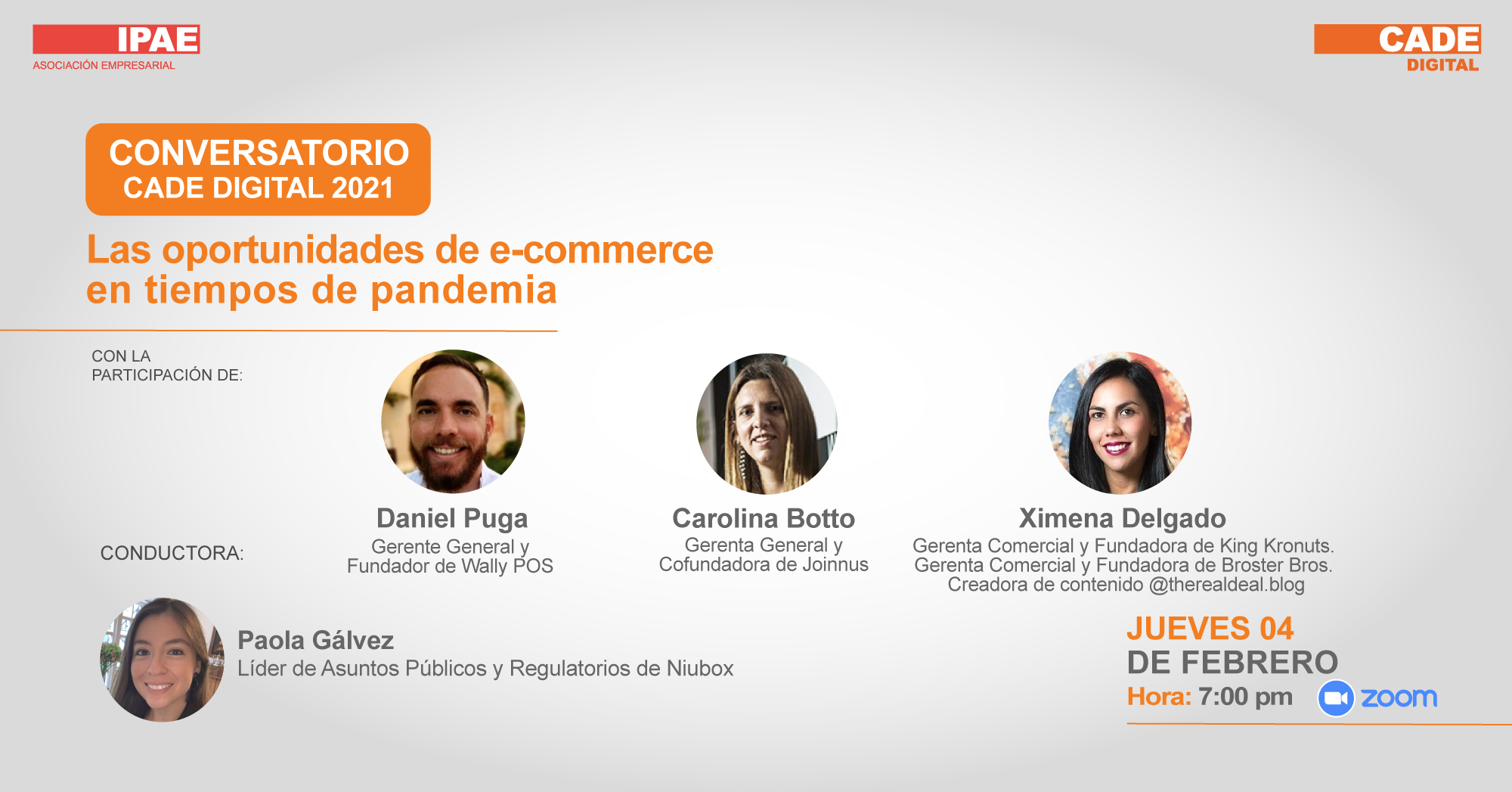 IPAE
ASOCIACIÓN EMPRESARIAL

CADE
DIGITAL

CONVERSATORIO
CADE DIGITAL 2021

Las oportunidades de e-commerce en tiempos de pandemia

CON LA PARTICIPACIÓN DE:

Daniel Puga
Gerente General y Fundador de Wally POS

Carolina Botto
Gerenta General y Cofundadora de Joinnus

Ximena Delgado
Gerenta Comercial y Fundadora de King Kronuts.
Gerenta Comercial y Fundadora de Broster Bros.
Creadora de contenido @therealdeal.blog

CONDUCTORA:

Paola Gálvez
Líder de Asuntos Públicos y Regulatorios de Niubox

JUEVES 04
DE FEBRERO
Hora: 7:00 pm
zoom